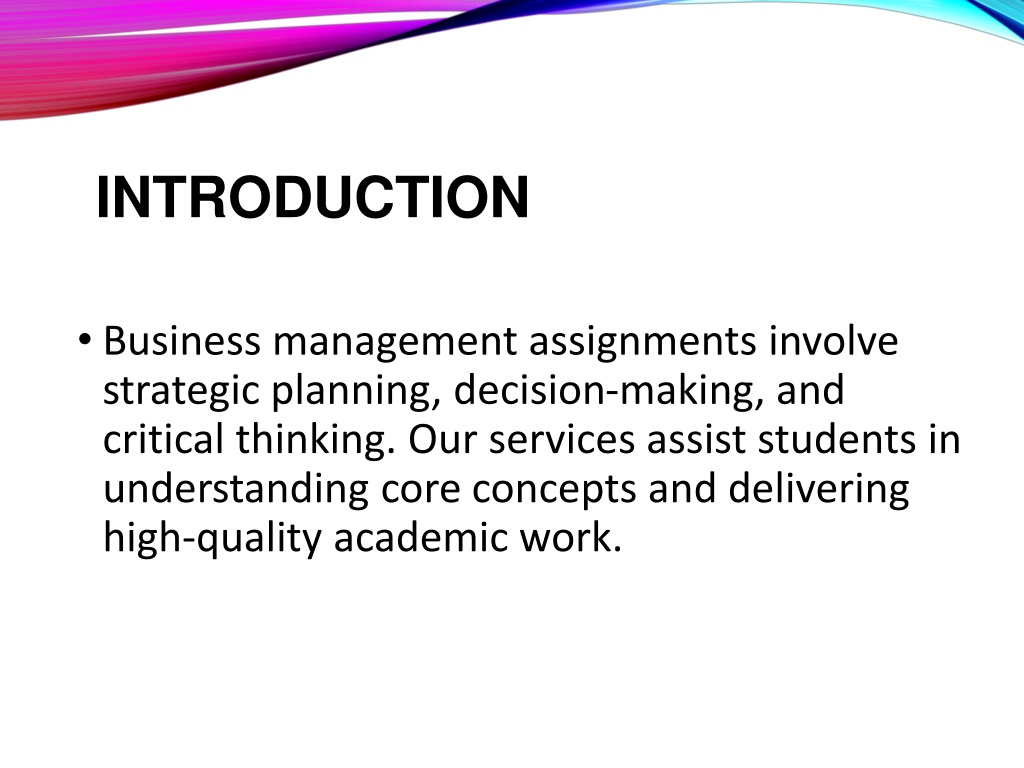 INTRODUCTION

• Business management assignments involve strategic planning, decision-making, and critical thinking. Our services assist students in understanding core concepts and delivering high-quality academic work.